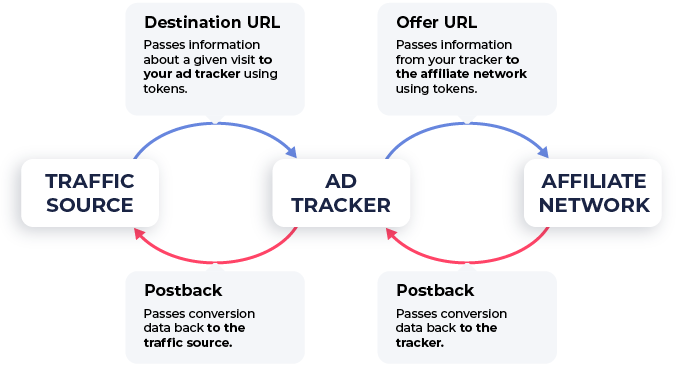 Destination URL
Passes information about a given visit to your ad tracker using tokens.

Offer URL
Passes information from your tracker to the affiliate network using tokens.

TRAFFIC SOURCE

AD TRACKER

AFFILIATE NETWORK

Postback
Passes conversion data back to the traffic source.

Postback
Passes conversion data back to the tracker.